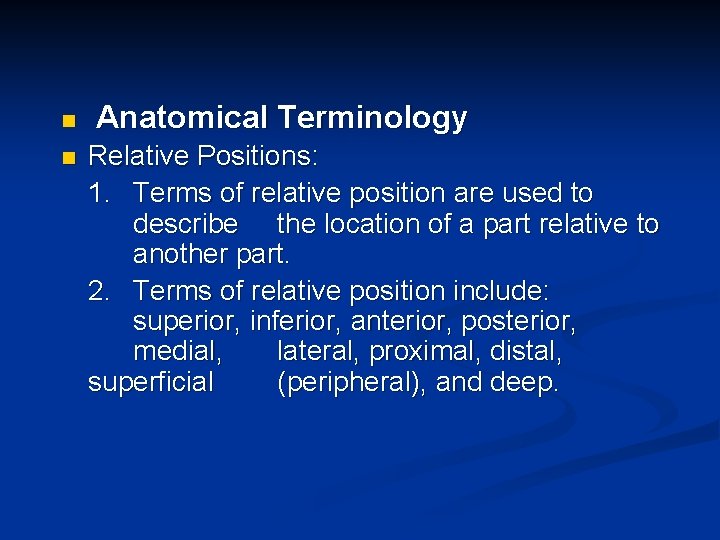 Anatomical Terminology

Relative Positions:

1. Terms of relative position are used to describe the location of a part relative to another part.

2. Terms of relative position include: superior, inferior, anterior, posterior, medial, lateral, proximal, distal, superficial (peripheral), and deep.